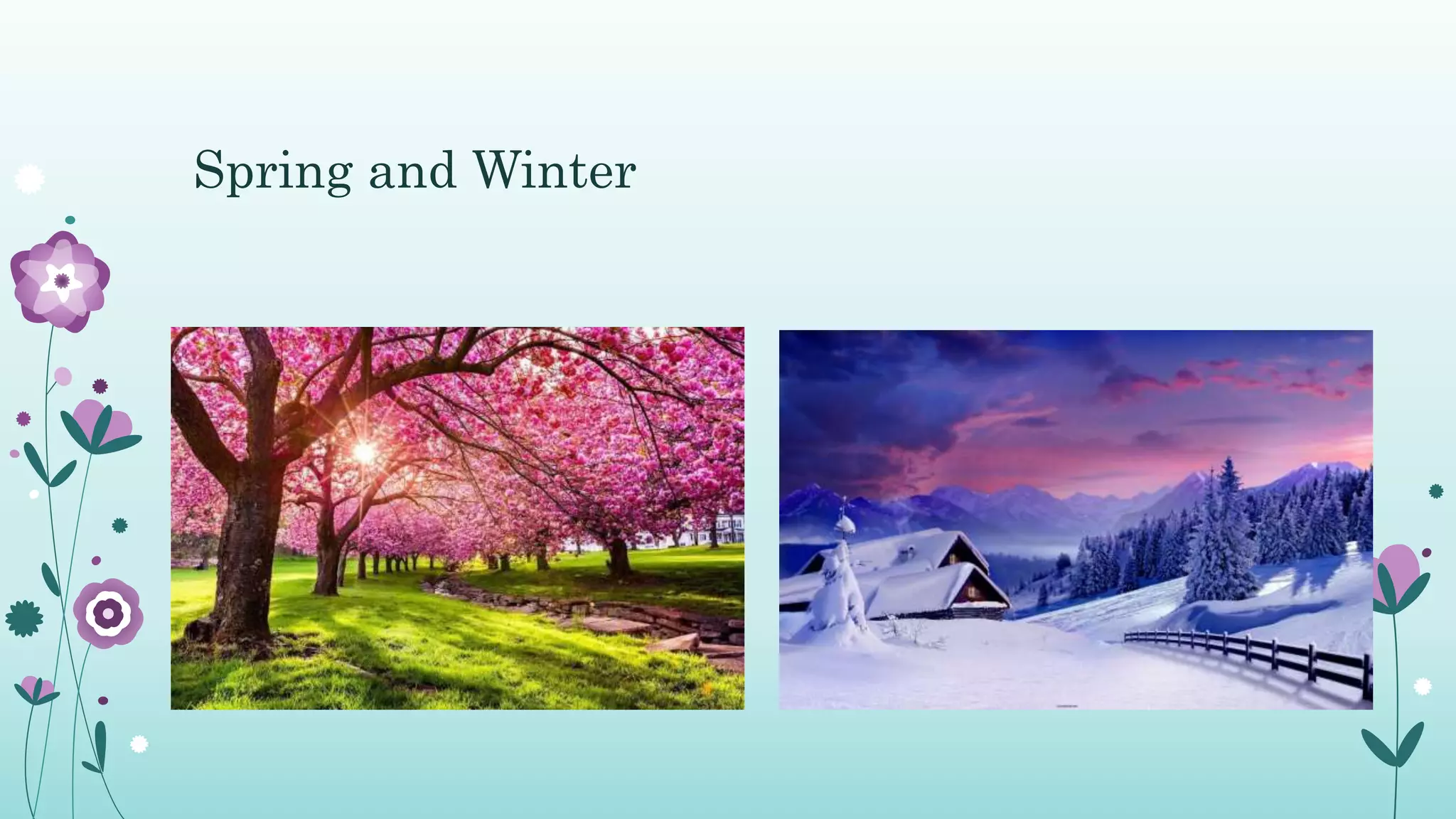 Spring and Winter